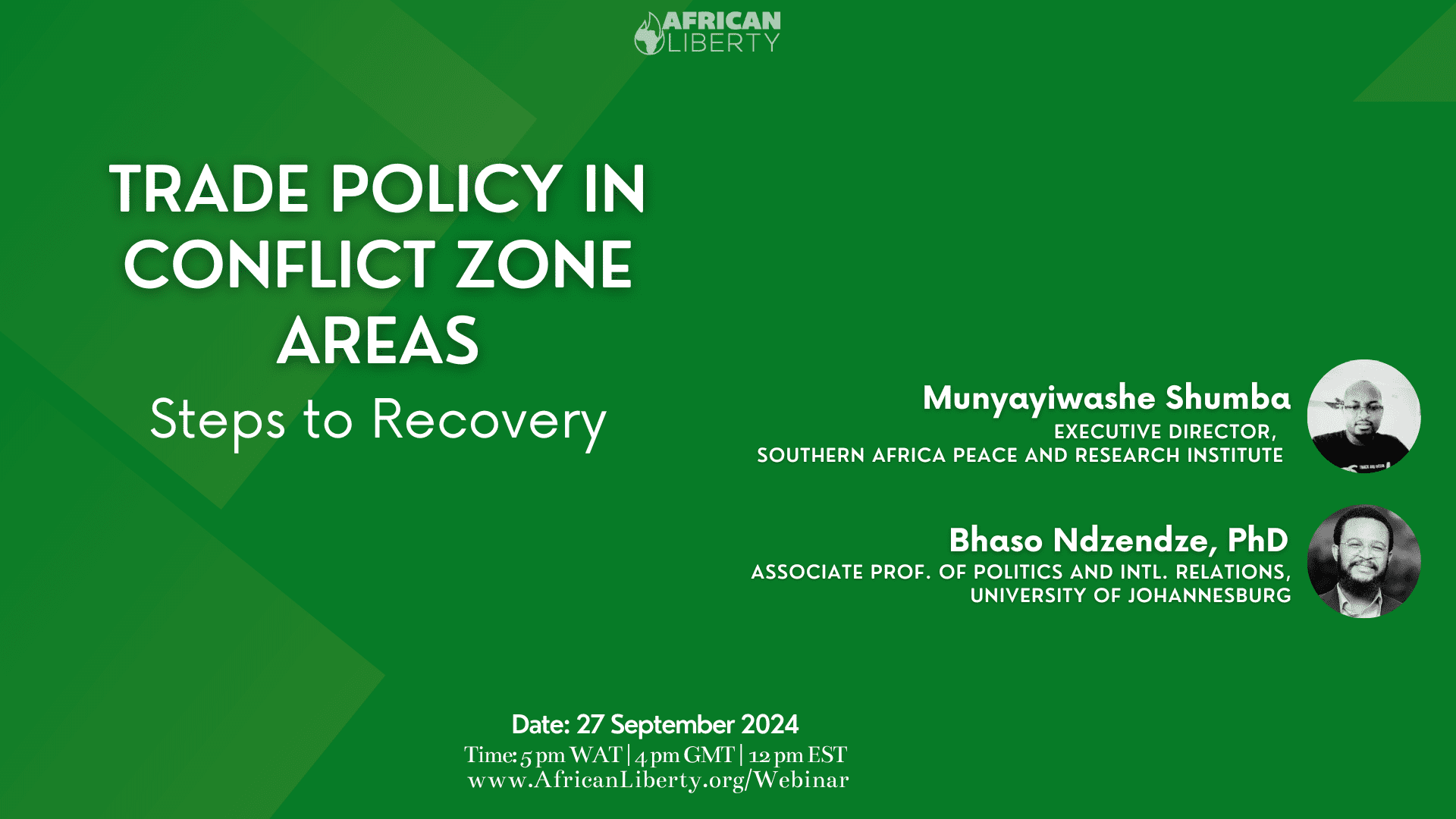 AFRICAN LIBERTY

TRADE POLICY IN CONFLICT ZONE AREAS

Steps to Recovery

Munyayiwashe Shumba
EXECUTIVE DIRECTOR,
SOUTHERN AFRICA PEACE AND RESEARCH INSTITUTE

Bhaso Ndzendze, PhD
ASSOCIATE PROF. OF POLITICS AND INTL. RELATIONS,
UNIVERSITY OF JOHANNESBURG

Date: 27 September 2024
Time: 5 pm WAT | 4 pm GMT | 12 pm EST
www.AfricanLiberty.org/Webinar